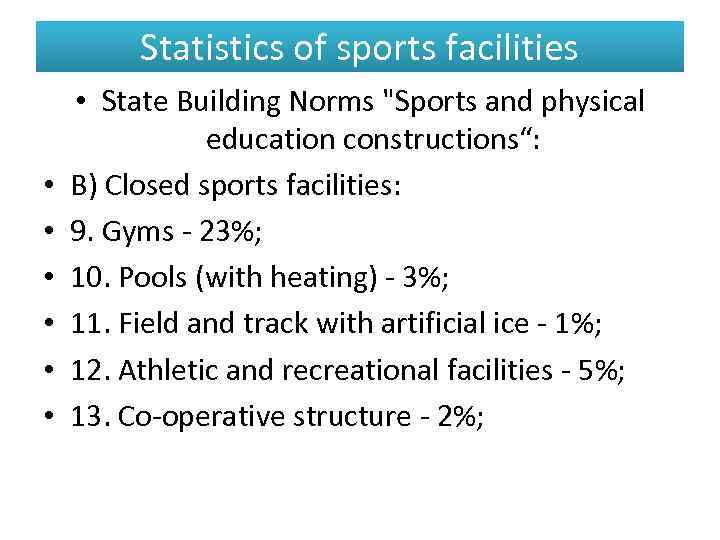 Statistics of sports facilities

• State Building Norms "Sports and physical education constructions“:

• B) Closed sports facilities:

• 9. Gyms - 23%;

• 10. Pools (with heating) - 3%;

• 11. Field and track with artificial ice - 1%;

• 12. Athletic and recreational facilities - 5%;

• 13. Co-operative structure - 2%;